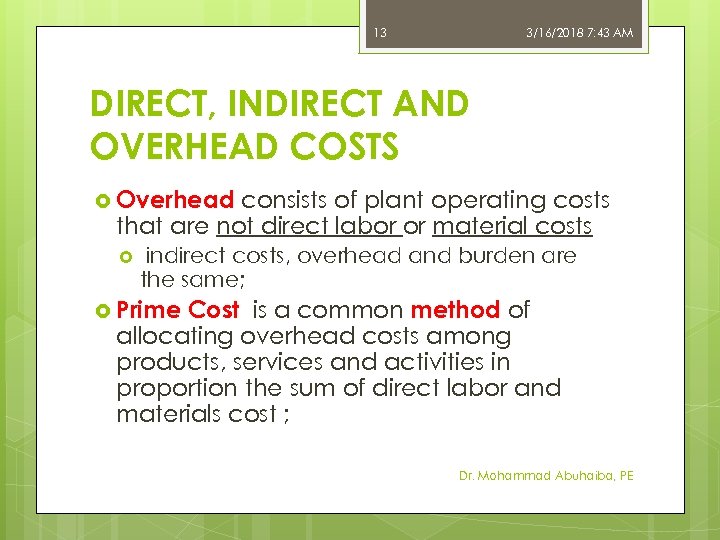 13 3/16/2018 7:43 AM

DIRECT, INDIRECT AND OVERHEAD COSTS

Overhead consists of plant operating costs that are not direct labor or material costs

indirect costs, overhead and burden are the same;

Prime Cost is a common method of allocating overhead costs among products, services and activities in proportion the sum of direct labor and materials cost ;

Dr. Mohammad Abuhaiba, PE